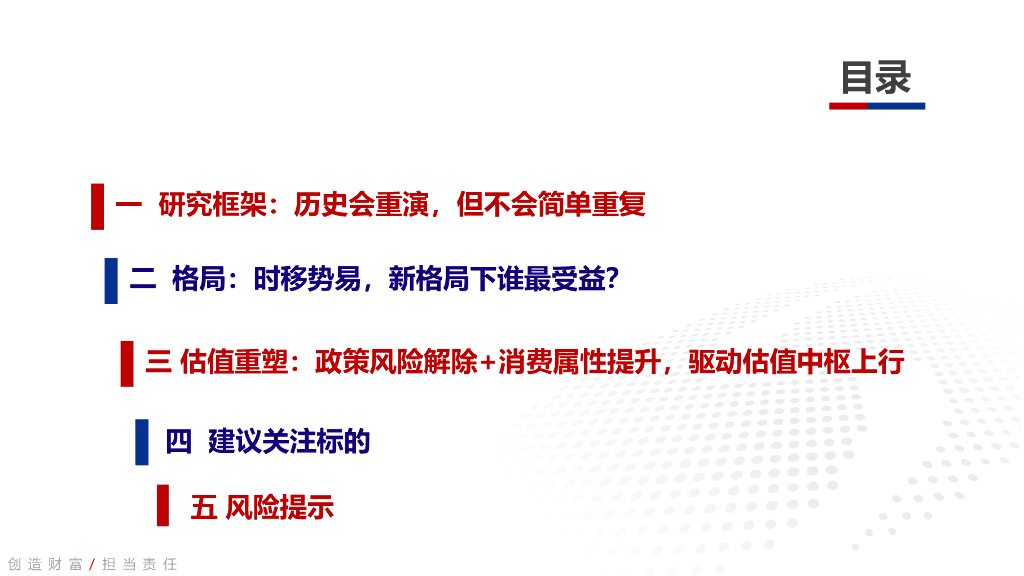 目录

一 研究框架：历史会重演，但不会简单重复

二 格局：时移势易，新格局下谁最受益？

三 估值重塑：政策风险解除+消费属性提升，驱动估值中枢上行

四 建议关注标的

五 风险提示

创造财富 / 担当责任